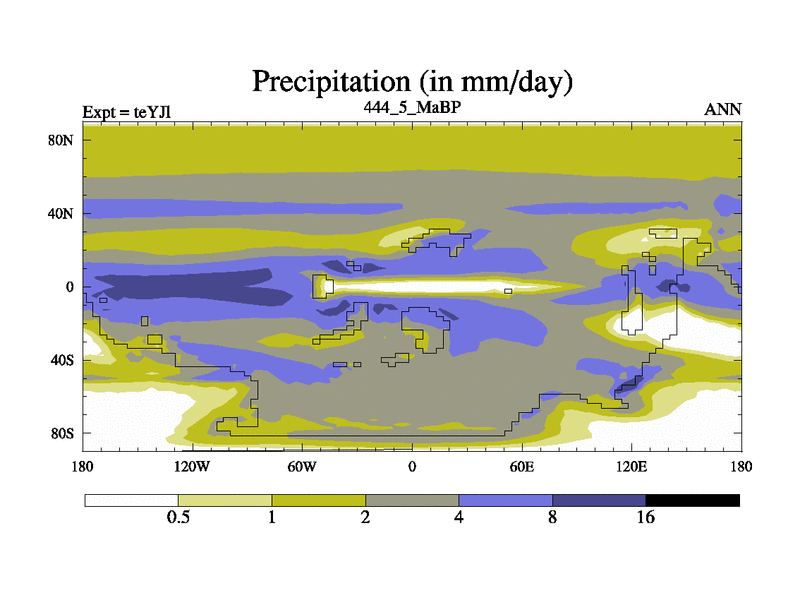 Precipitation (in mm/day)

Expt = teYJl

444_5_MaBP

ANN

80N
40N
0
40S
80S

180
120W
60W
0
60E
120E
180

0.5
1
2
4
8
16